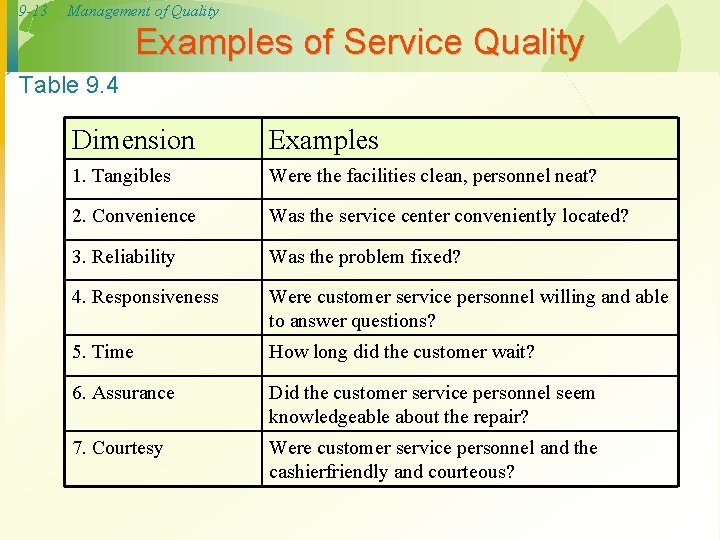 9-13 Management of Quality

Examples of Service Quality

Table 9.4

| Dimension | Examples |
|---|---|
| 1. Tangibles | Were the facilities clean, personnel neat? |
| 2. Convenience | Was the service center conveniently located? |
| 3. Reliability | Was the problem fixed? |
| 4. Responsiveness | Were customer service personnel willing and able to answer questions? |
| 5. Time | How long did the customer wait? |
| 6. Assurance | Did the customer service personnel seem knowledgeable about the repair? |
| 7. Courtesy | Were customer service personnel and the cashierfriendly and courteous? |